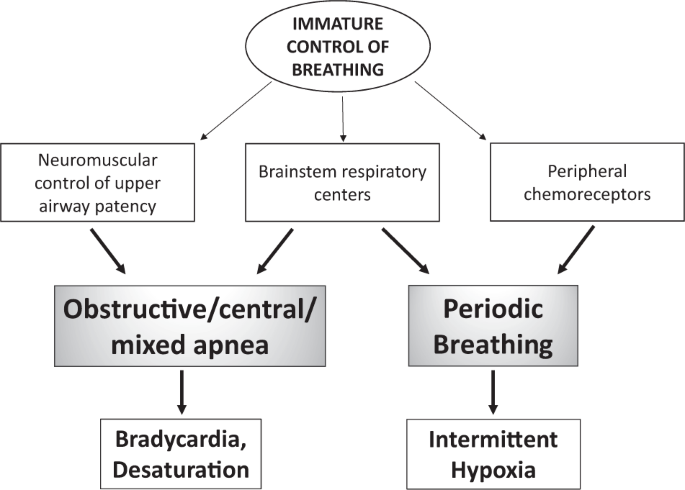 IMMATURE CONTROL OF BREATHING

Neuromuscular control of upper airway patency

Brainstem respiratory centers

Peripheral chemoreceptors

Obstructive/central/ mixed apnea

Periodic Breathing

Bradycardia, Desaturation

Intermittent Hypoxia